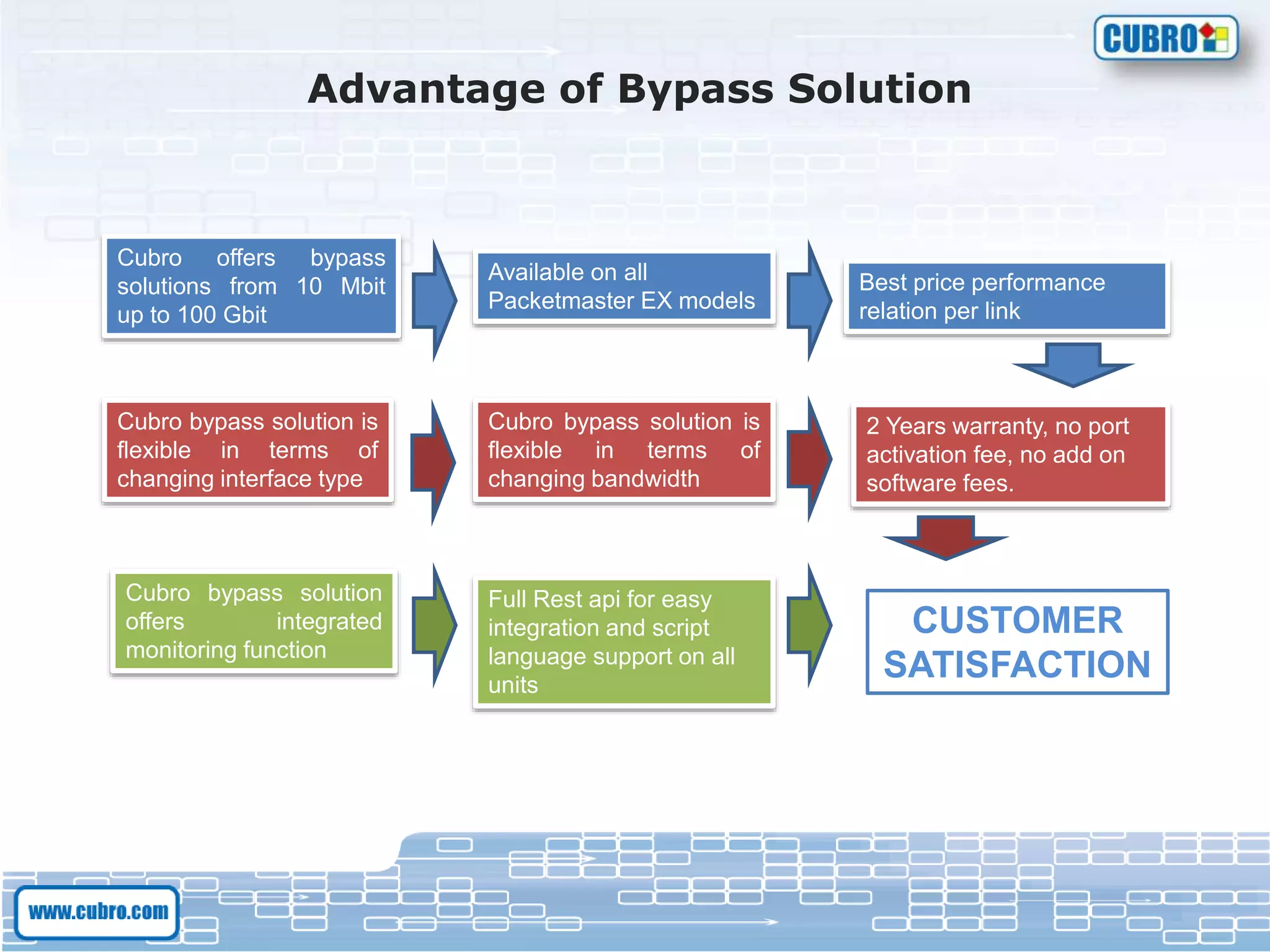 CUBRO

Advantage of Bypass Solution

Cubro offers bypass solutions from 10 Mbit up to 100 Gbit

Available on all Packetmaster EX models

Best price performance relation per link

Cubro bypass solution is flexible in terms of changing interface type

Cubro bypass solution is flexible in terms of changing bandwidth

2 Years warranty, no port activation fee, no add on software fees.

Cubro bypass solution offers integrated monitoring function

Full Rest api for easy integration and script language support on all units

CUSTOMER SATISFACTION

www.cubro.com